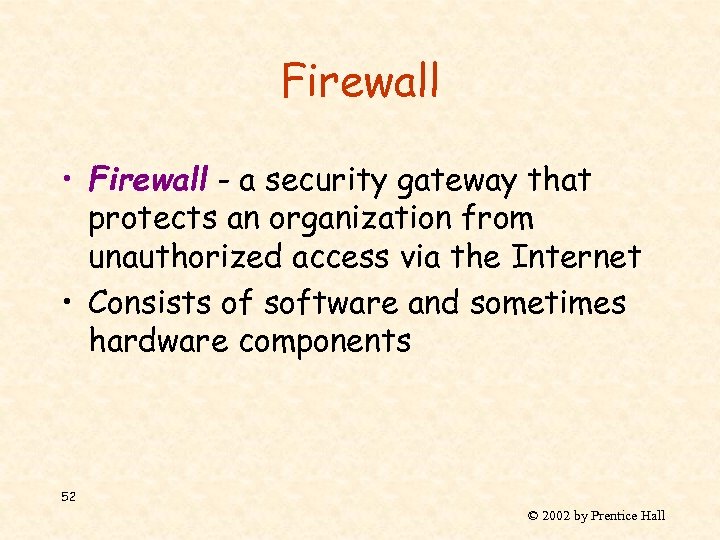 Firewall

• Firewall - a security gateway that protects an organization from unauthorized access via the Internet
• Consists of software and sometimes hardware components

52

© 2002 by Prentice Hall